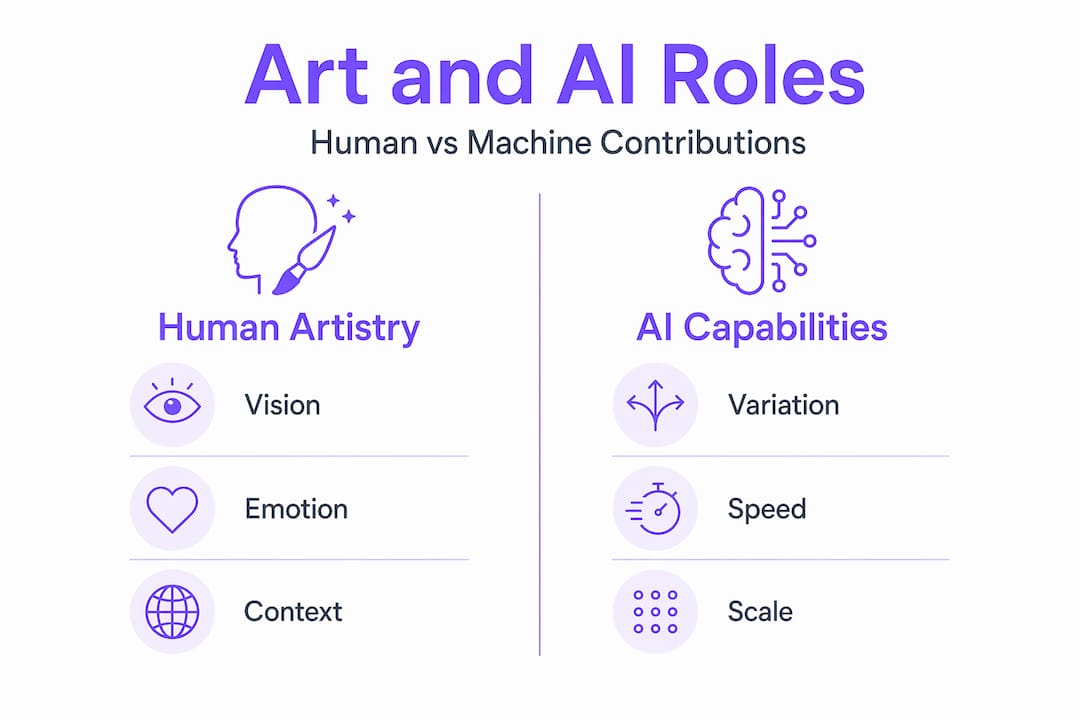 Art and AI Roles

Human vs Machine Contributions

Human Artistry

Vision

Emotion

Context

AI Capabilities

Variation

Speed

Scale